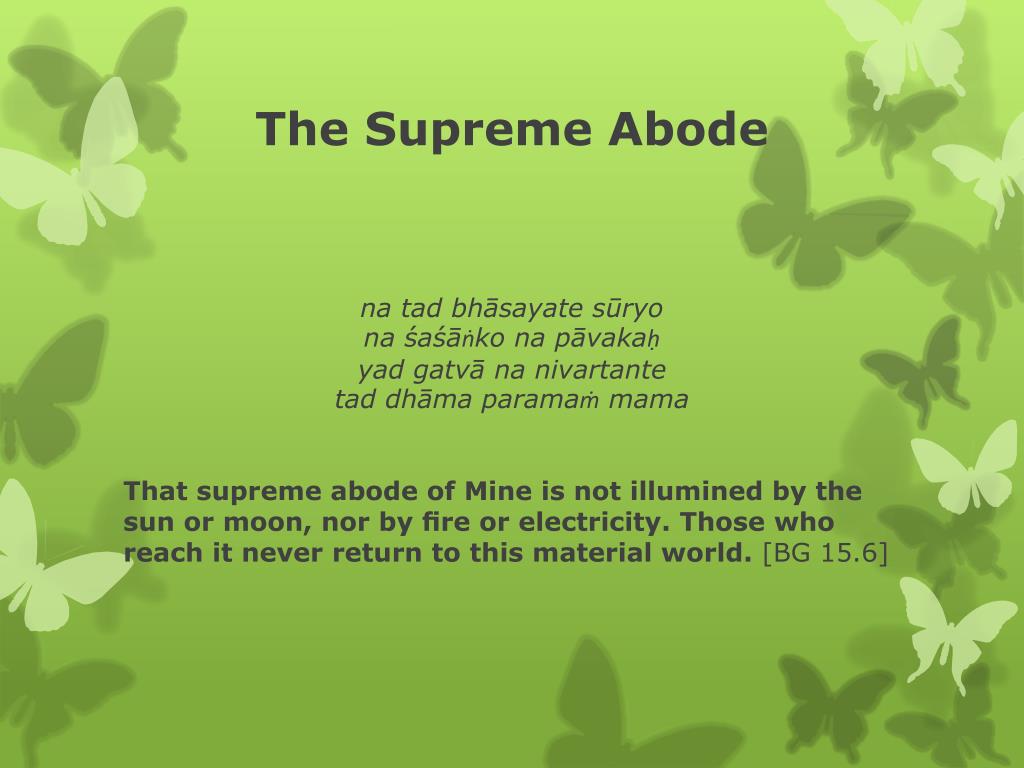 The Supreme Abode

na tad bhāsayate sūryo
na śaśāṅko na pāvakaḥ
yad gatvā na nivartante
tad dhāma paramaṁ mama

That supreme abode of Mine is not illumined by the sun or moon, nor by fire or electricity. Those who reach it never return to this material world. [BG 15.6]